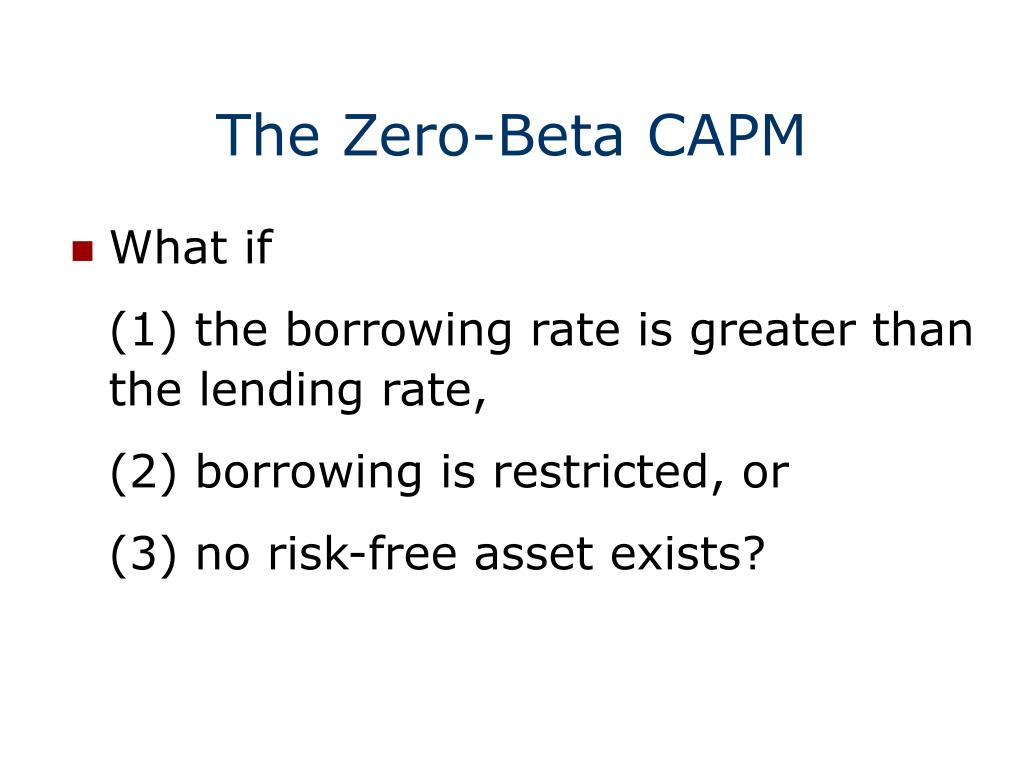 The Zero-Beta CAPM

What if

(1) the borrowing rate is greater than the lending rate,

(2) borrowing is restricted, or

(3) no risk-free asset exists?